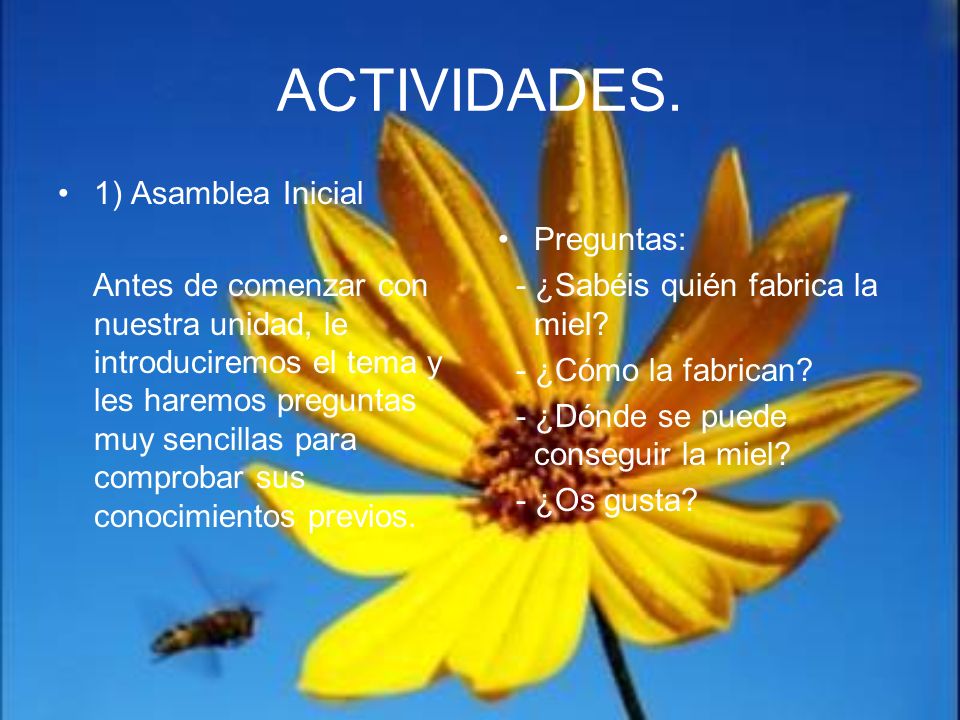 ACTIVIDADES.

• 1) Asamblea Inicial

Antes de comenzar con nuestra unidad, le introduciremos el tema y les haremos preguntas muy sencillas para comprobar sus conocimientos previos.

• Preguntas:

- ¿Sabéis quién fabrica la miel?

- ¿Cómo la fabrican?

- ¿Dónde se puede conseguir la miel?

- ¿Os gusta?